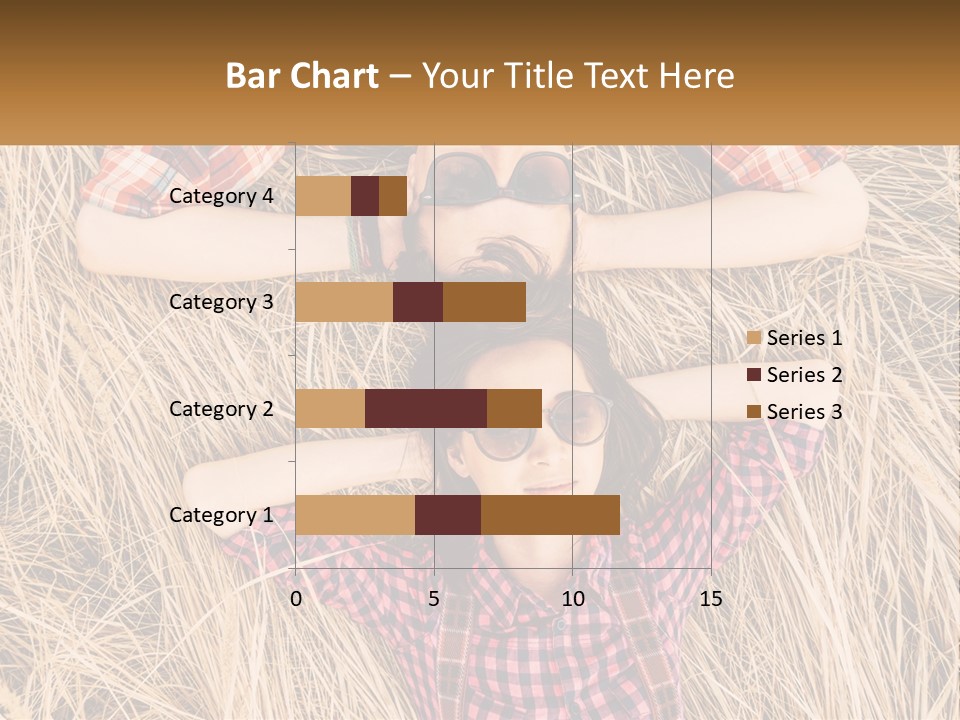 Bar Chart – Your Title Text Here

Category 4
Category 3
Category 2
Category 1

0
5
10
15

Series 1
Series 2
Series 3